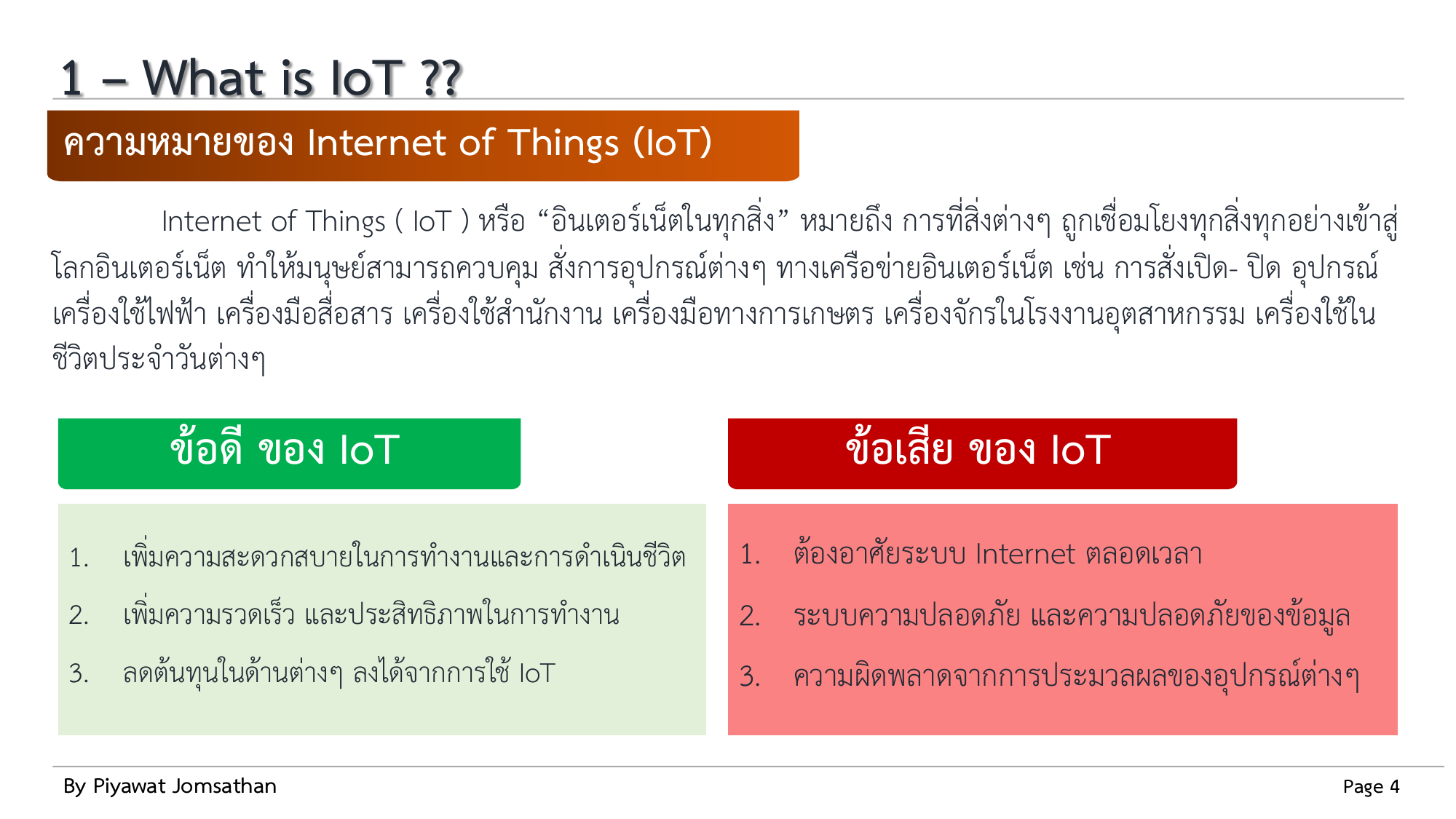 1 – What is IoT ??

ความหมายของ Internet of Things (IoT)

Internet of Things ( IoT ) หรือ “อินเตอร์เน็ตในทุกสิ่ง” หมายถึง การที่สิ่งต่างๆ ถูกเชื่อมโยงทุกสิ่งทุกอย่างเข้าสู่โลกอินเตอร์เน็ต ทำให้มนุษย์สามารถควบคุม สั่งการอุปกรณ์ต่างๆ ทางเครือข่ายอินเตอร์เน็ต เช่น การสั่งเปิด- ปิด อุปกรณ์เครื่องใช้ไฟฟ้า เครื่องมือสื่อสาร เครื่องใช้สำนักงาน เครื่องมือทางการเกษตร เครื่องจักรในโรงงานอุตสาหกรรม เครื่องใช้ในชีวิตประจำวันต่างๆ

ข้อดี ของ IoT

1. เพิ่มความสะดวกสบายในการทำงานและการดำเนินชีวิต
2. เพิ่มความรวดเร็ว และประสิทธิภาพในการทำงาน
3. ลดต้นทุนในด้านต่างๆ ลงได้จากการใช้ IoT

ข้อเสีย ของ IoT

1. ต้องอาศัยระบบ Internet ตลอดเวลา
2. ระบบความปลอดภัย และความปลอดภัยของข้อมูล
3. ความผิดพลาดจากการประมวลผลของอุปกรณ์ต่างๆ

By Piyawat Jomsathan

Page 4